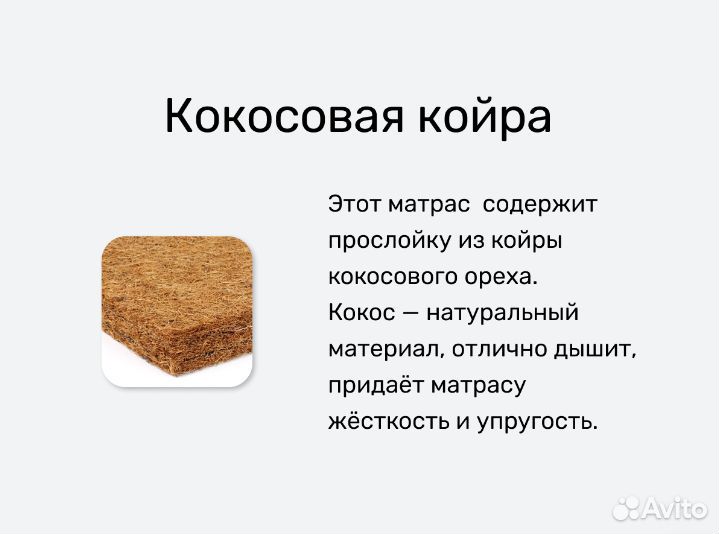 Кокосовая койра

Этот матрас  содержит прослойку из койры кокосового ореха.
Кокос — натуральный материал, отлично дышит, придаёт матрасу жёсткость и упругость.

Avito